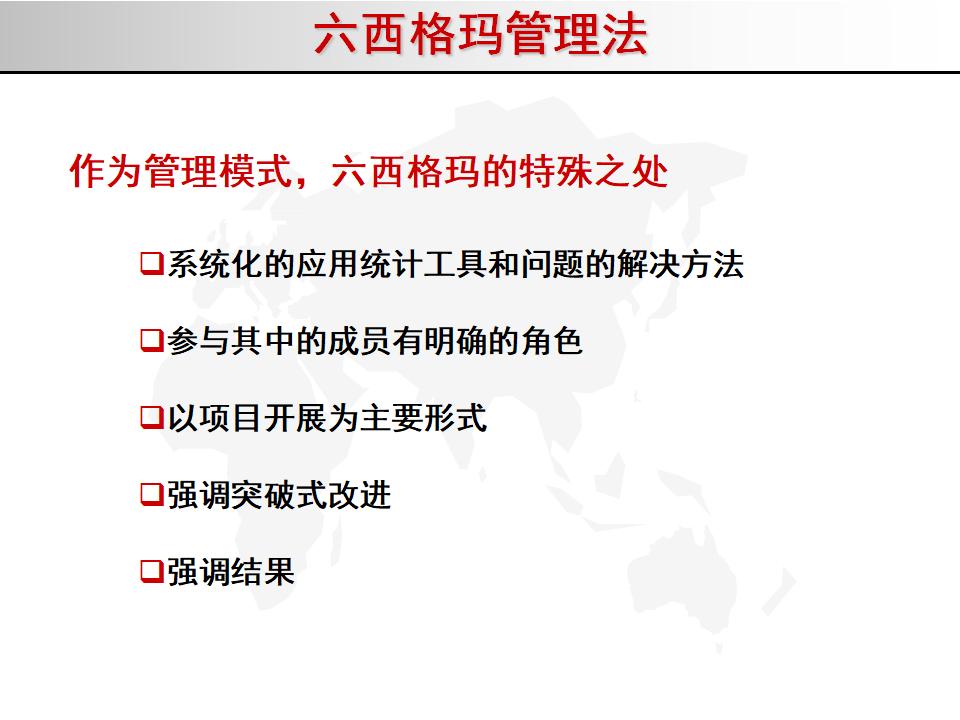 六西格玛管理法

作为管理模式，六西格玛的特殊之处

❑系统化的应用统计工具和问题的解决方法

❑参与其中的成员有明确的角色

❑以项目开展为主要形式

❑强调突破式改进

❑强调结果